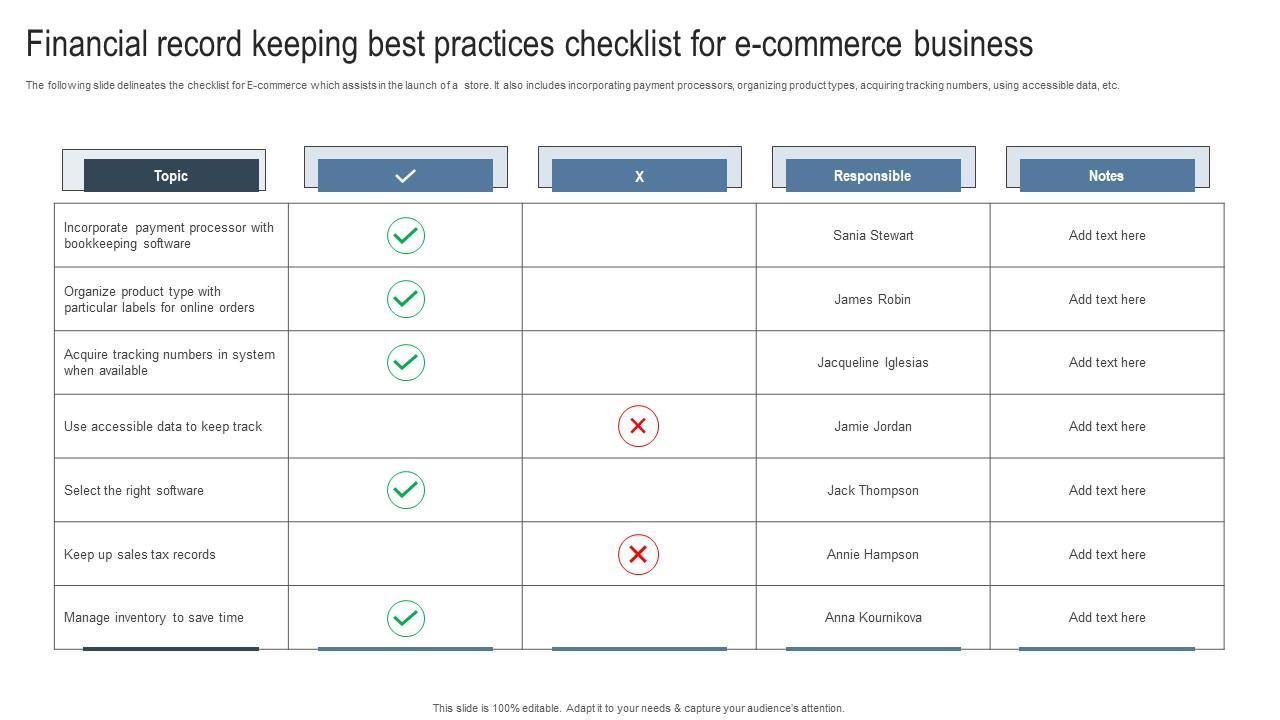 Financial record keeping best practices checklist for e-commerce business

The following slide delineates the checklist for E-commerce which assists in the launch of a store. It also includes incorporating payment processors, organizing product types, acquiring tracking numbers, using accessible data, etc.

| Topic | ✓ | X | Responsible | Notes |
|---|---|---|---|---|
| Incorporate payment processor with bookkeeping software | ✓ | | Sania Stewart | Add text here |
| Organize product type with particular labels for online orders | ✓ | | James Robin | Add text here |
| Acquire tracking numbers in system when available | ✓ | | Jacqueline Iglesias | Add text here |
| Use accessible data to keep track | | ✗ | Jamie Jordan | Add text here |
| Select the right software | ✓ | | Jack Thompson | Add text here |
| Keep up sales tax records | | ✗ | Annie Hampson | Add text here |
| Manage inventory to save time | ✓ | | Anna Kournikova | Add text here |

This slide is 100% editable. Adapt it to your needs & capture your audience's attention.